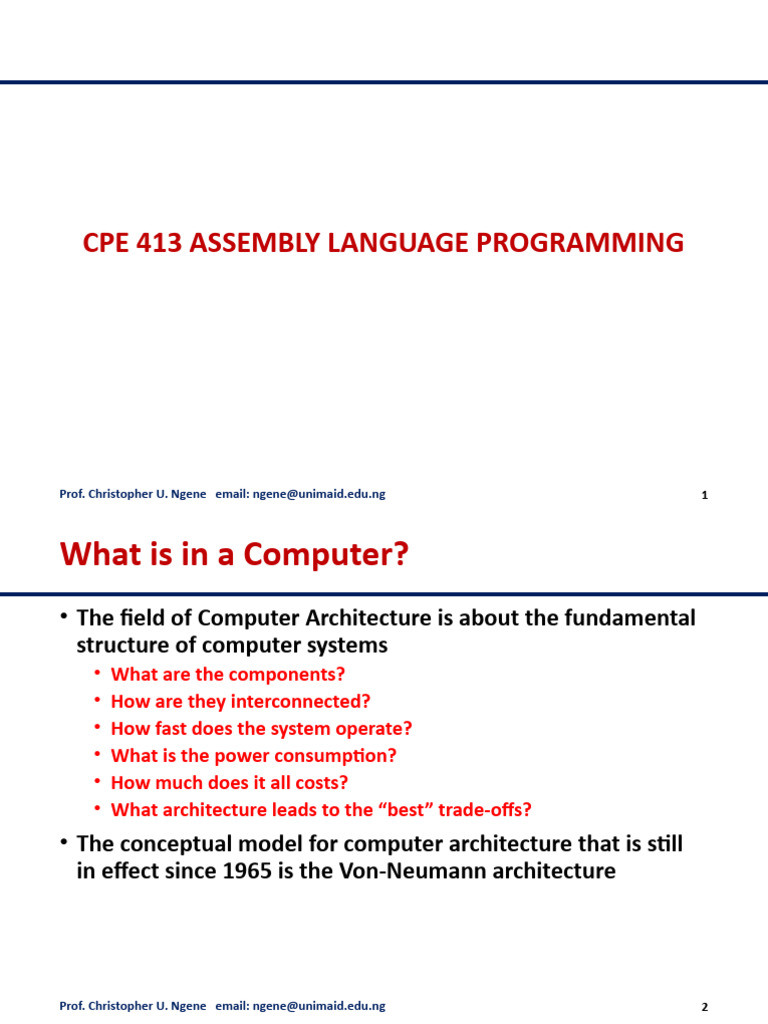 CPE 413 ASSEMBLY LANGUAGE PROGRAMMING

Prof. Christopher U. Ngene email: ngene@unimaid.edu.ng

1

What is in a Computer?

• The field of Computer Architecture is about the fundamental structure of computer systems
• What are the components?
• How are they interconnected?
• How fast does the system operate?
• What is the power consumption?
• How much does it all costs?
• What architecture leads to the “best” trade-offs?
• The conceptual model for computer architecture that is still in effect since 1965 is the Von-Neumann architecture

Prof. Christopher U. Ngene email: ngene@unimaid.edu.ng

2